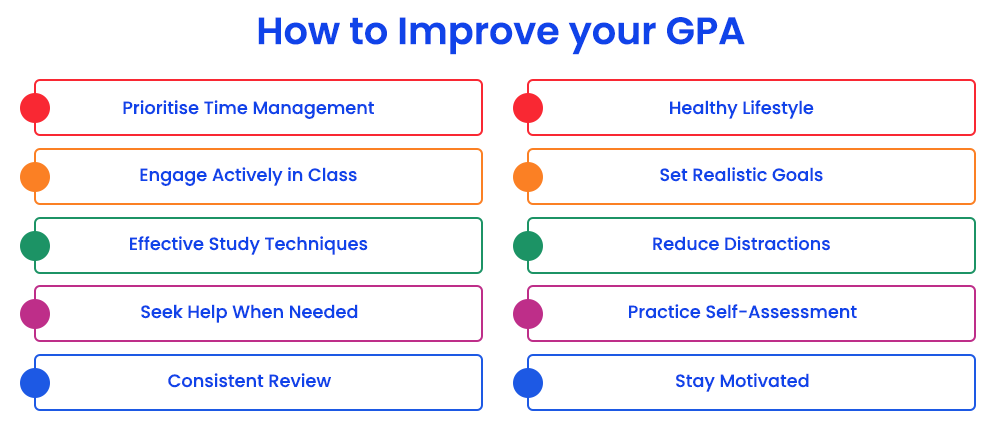 How to Improve your GPA

Prioritise Time Management

Engage Actively in Class

Effective Study Techniques

Seek Help When Needed

Consistent Review

Healthy Lifestyle

Set Realistic Goals

Reduce Distractions

Practice Self-Assessment

Stay Motivated